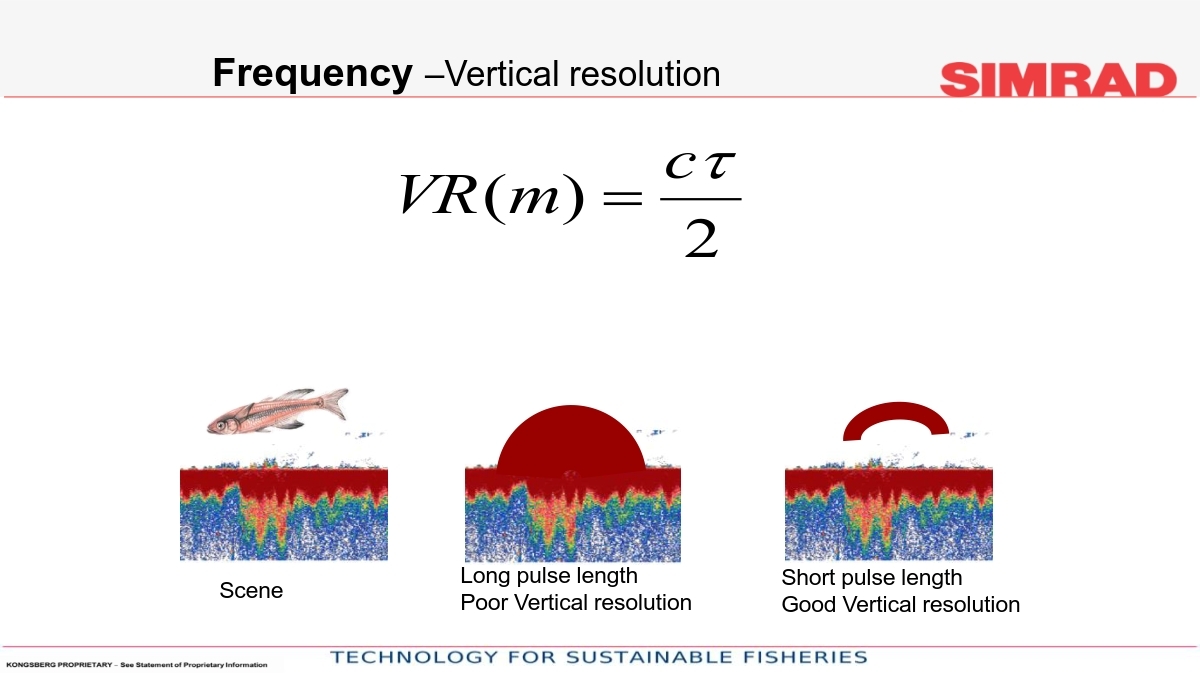 **Frequency** –Vertical resolution

SIMRAD

$VR(m) = \frac{c\tau}{2}$

Scene

Long pulse length
Poor Vertical resolution

Short pulse length
Good Vertical resolution

KONGSBERG PROPRIETARY – See Statement of Proprietary Information

TECHNOLOGY FOR SUSTAINABLE FISHERIES